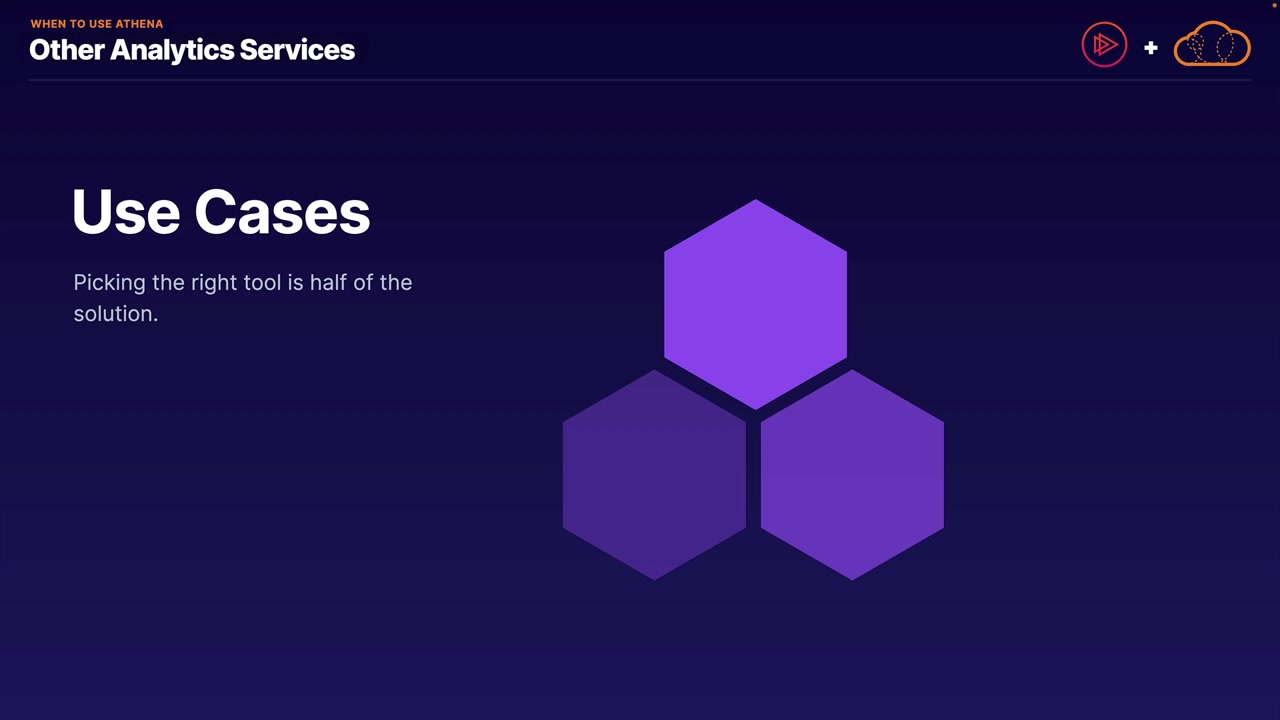 WHEN TO USE ATHENA
Other Analytics Services

+

Use Cases

Picking the right tool is half of the solution.